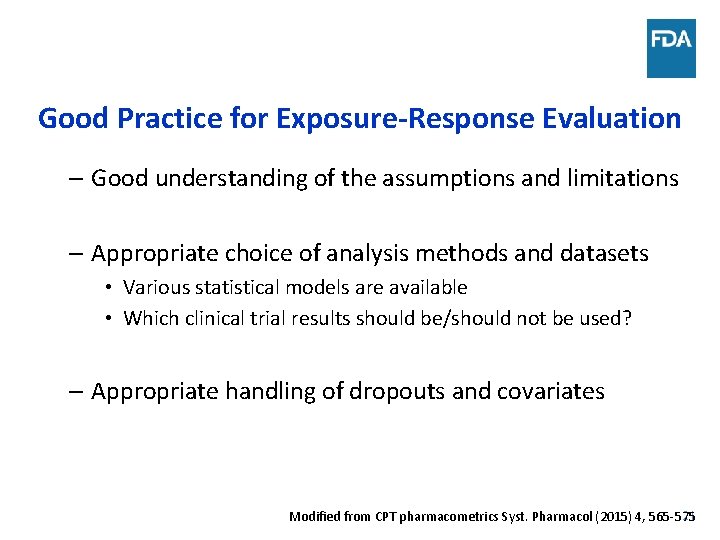 FDA

Good Practice for Exposure-Response Evaluation

– Good understanding of the assumptions and limitations

– Appropriate choice of analysis methods and datasets

• Various statistical models are available
• Which clinical trial results should be/should not be used?

– Appropriate handling of dropouts and covariates

Modified from CPT pharmacometrics Syst. Pharmacol (2015) 4, 565-575